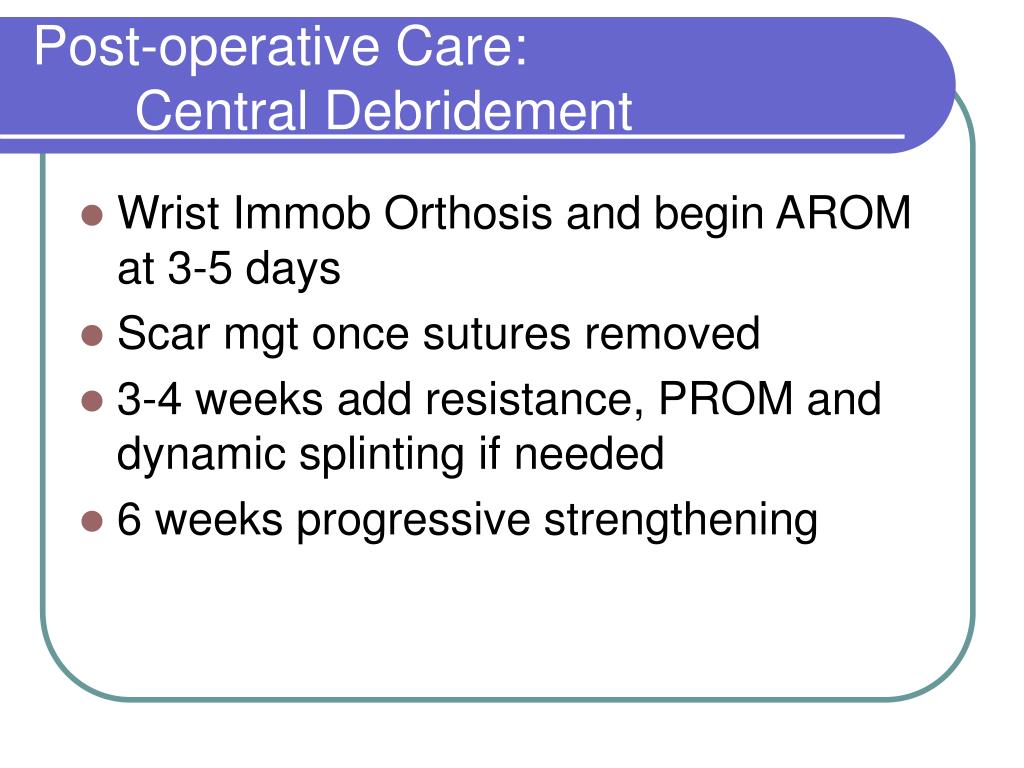 Post-operative Care:
Central Debridement

- Wrist Immob Orthosis and begin AROM at 3-5 days
- Scar mgt once sutures removed
- 3-4 weeks add resistance, PROM and dynamic splinting if needed
- 6 weeks progressive strengthening